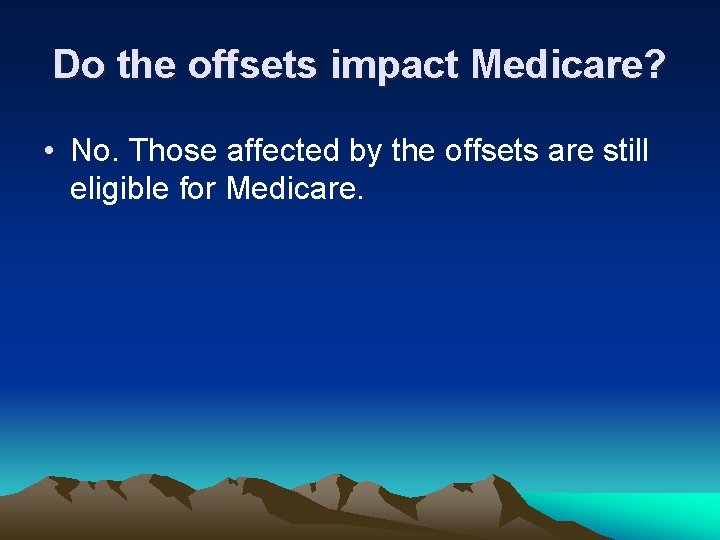 Do the offsets impact Medicare?

• No. Those affected by the offsets are still eligible for Medicare.